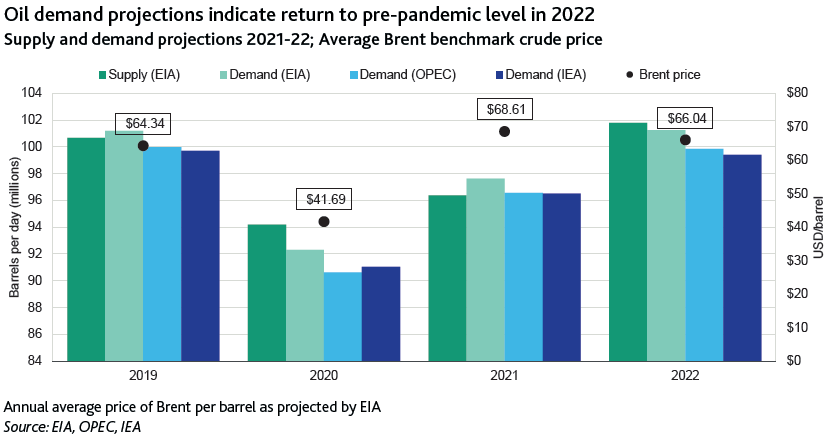 Oil demand projections indicate return to pre-pandemic level in 2022
Supply and demand projections 2021-22; Average Brent benchmark crude price

Supply (EIA) Demand (EIA) Demand (OPEC) Demand (IEA) Brent price

Barrels per day (millions)
104
102
100
98
96
94
92
90
88
86
84

USD/barrel
$80
$70
$60
$50
$40
$30
$20
$10
$0

$64.34
$41.69
$68.61
$66.04

2019
2020
2021
2022

Annual average price of Brent per barrel as projected by EIA
Source: EIA, OPEC, IEA